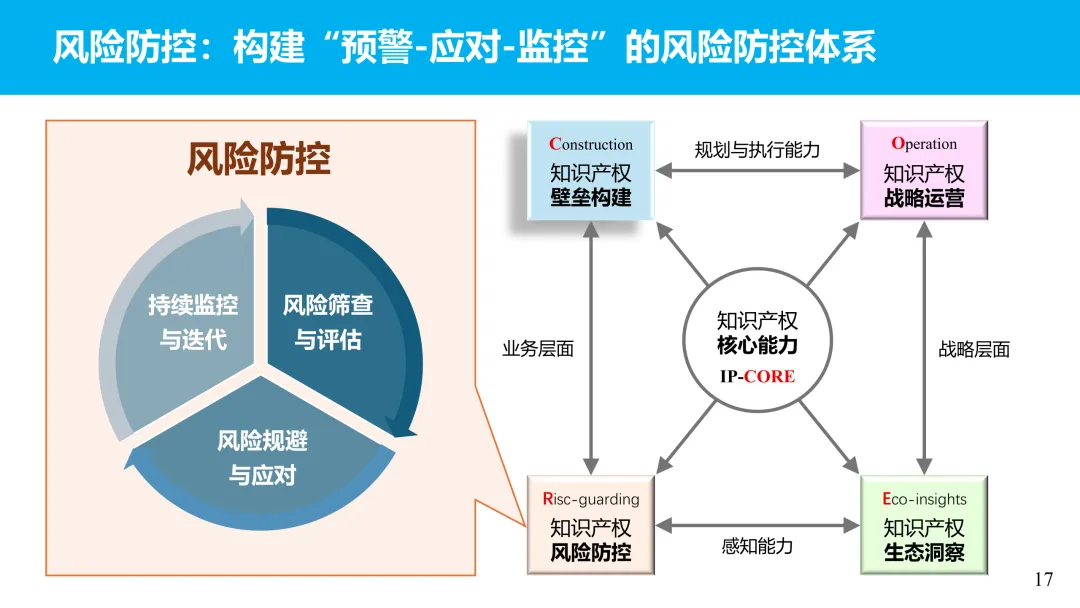 风险防控：构建“预警-应对-监控”的风险防控体系

风险防控

持续监控与迭代

风险筛查与评估

风险规避与应对

Construction
知识产权
壁垒构建

规划与执行能力

Operation
知识产权
战略运营

业务层面

知识产权
核心能力
IP-CORE

战略层面

Risc-guarding
知识产权
风险防控

感知能力

Eco-insights
知识产权
生态洞察

17